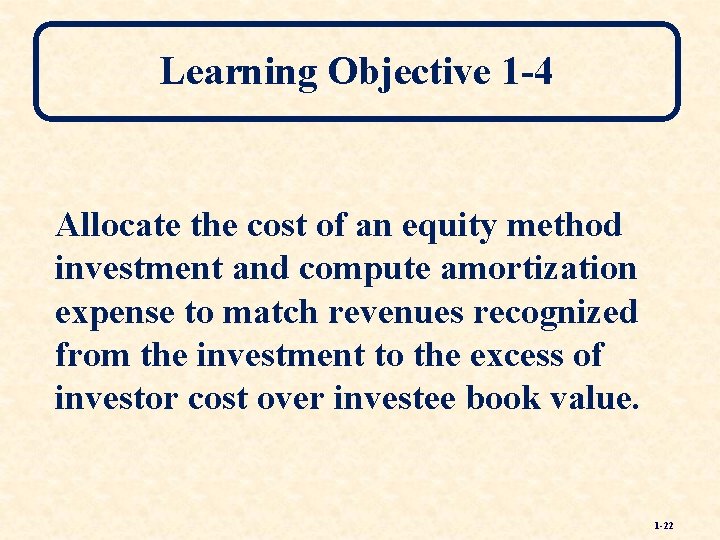 Learning Objective 1-4

Allocate the cost of an equity method investment and compute amortization expense to match revenues recognized from the investment to the excess of investor cost over investee book value.

1-22